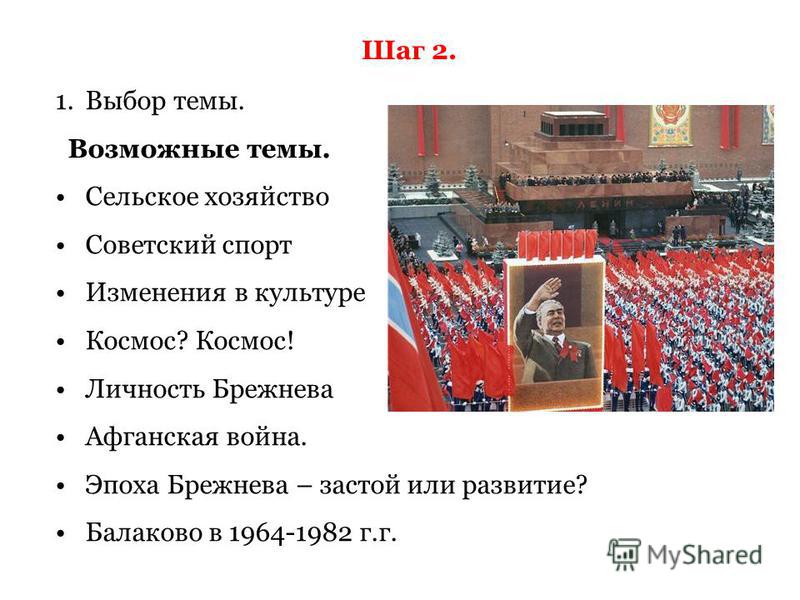 Шаг 2.

1. Выбор темы.

Возможные темы.

• Сельское хозяйство
• Советский спорт
• Изменения в культуре
• Космос? Космос!
• Личность Брежнева
• Афганская война.
• Эпоха Брежнева – застой или развитие?
• Балаково в 1964-1982 г.г.

ЛЕНИН

MyShared